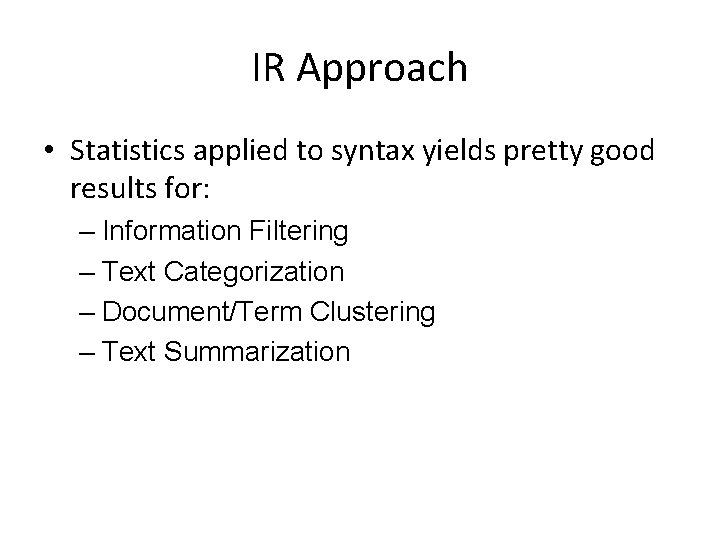 IR Approach

• Statistics applied to syntax yields pretty good results for:
– Information Filtering
– Text Categorization
– Document/Term Clustering
– Text Summarization